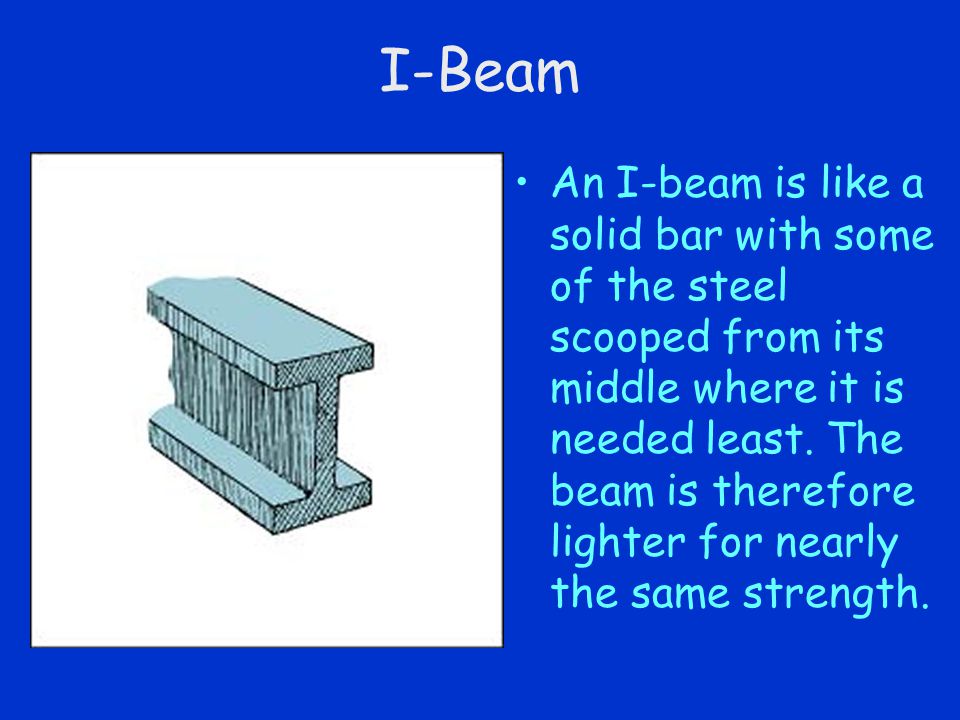 I-Beam

• An I-beam is like a solid bar with some of the steel scooped from its middle where it is needed least. The beam is therefore lighter for nearly the same strength.